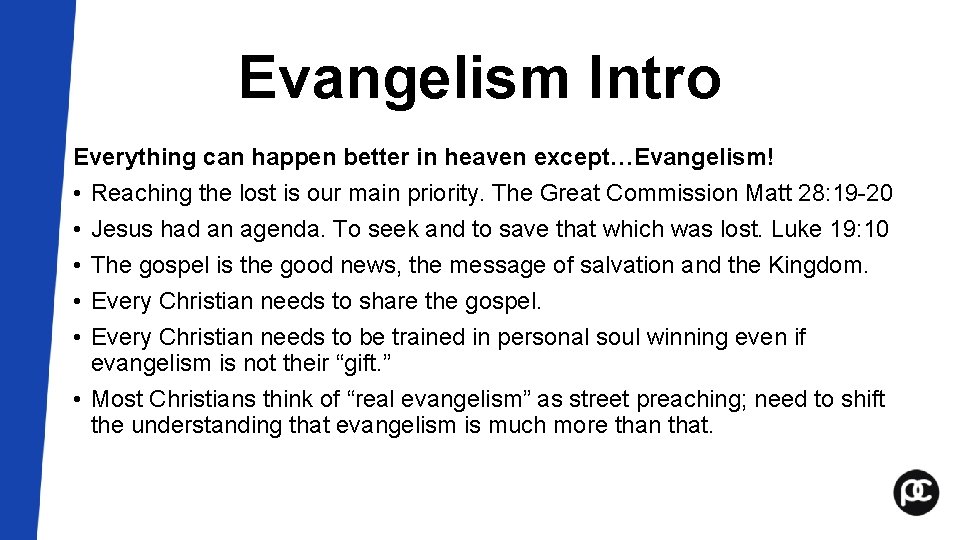 Evangelism Intro

Everything can happen better in heaven except…Evangelism!

• Reaching the lost is our main priority. The Great Commission Matt 28:19-20
• Jesus had an agenda. To seek and to save that which was lost. Luke 19:10
• The gospel is the good news, the message of salvation and the Kingdom.
• Every Christian needs to share the gospel.
• Every Christian needs to be trained in personal soul winning even if evangelism is not their “gift.”
• Most Christians think of “real evangelism” as street preaching; need to shift the understanding that evangelism is much more than that.

pc